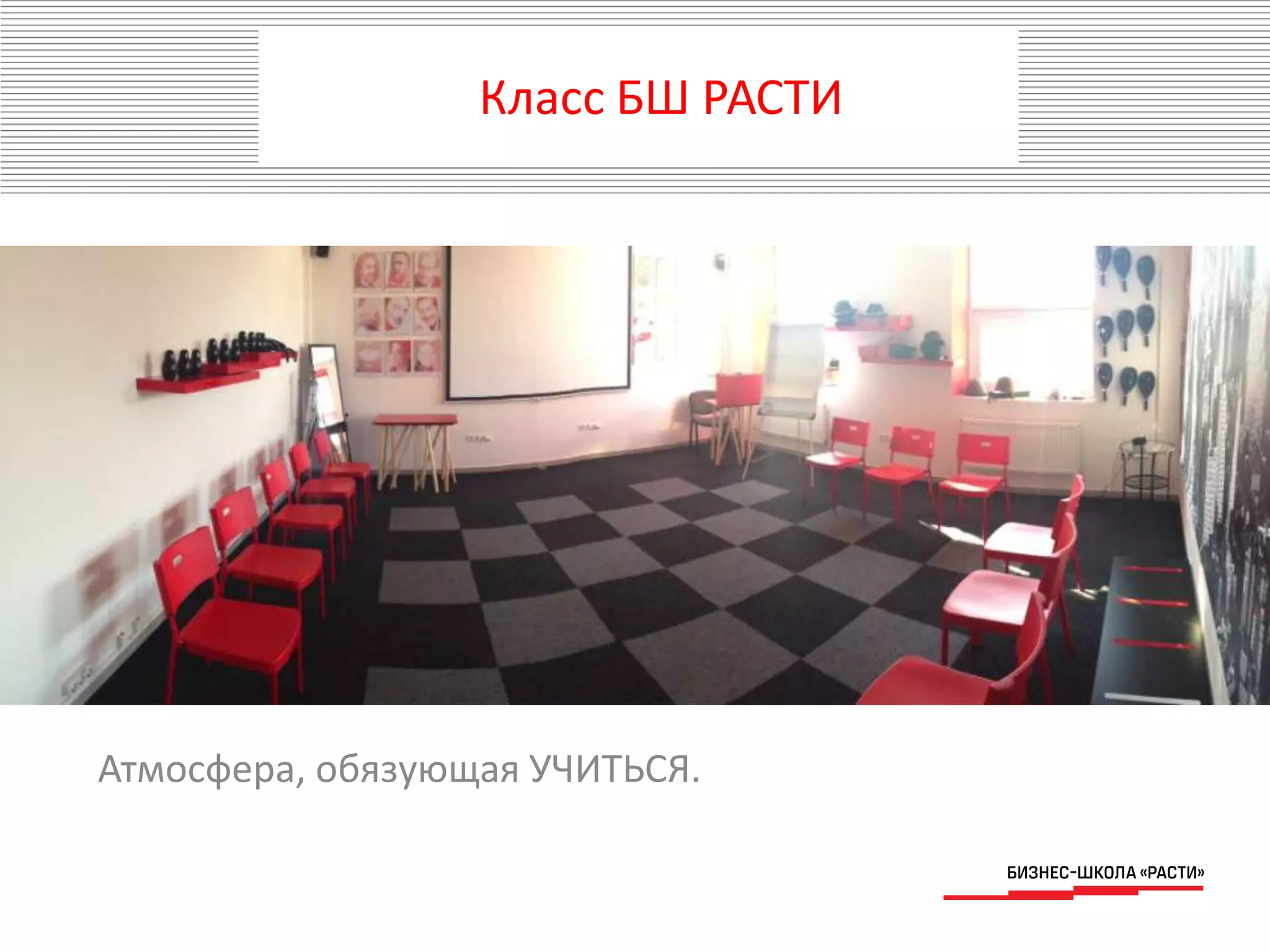 Класс БШ РАСТИ

Атмосфера, обязующая УЧИТЬСЯ.

БИЗНЕС-ШКОЛА «РАСТИ»